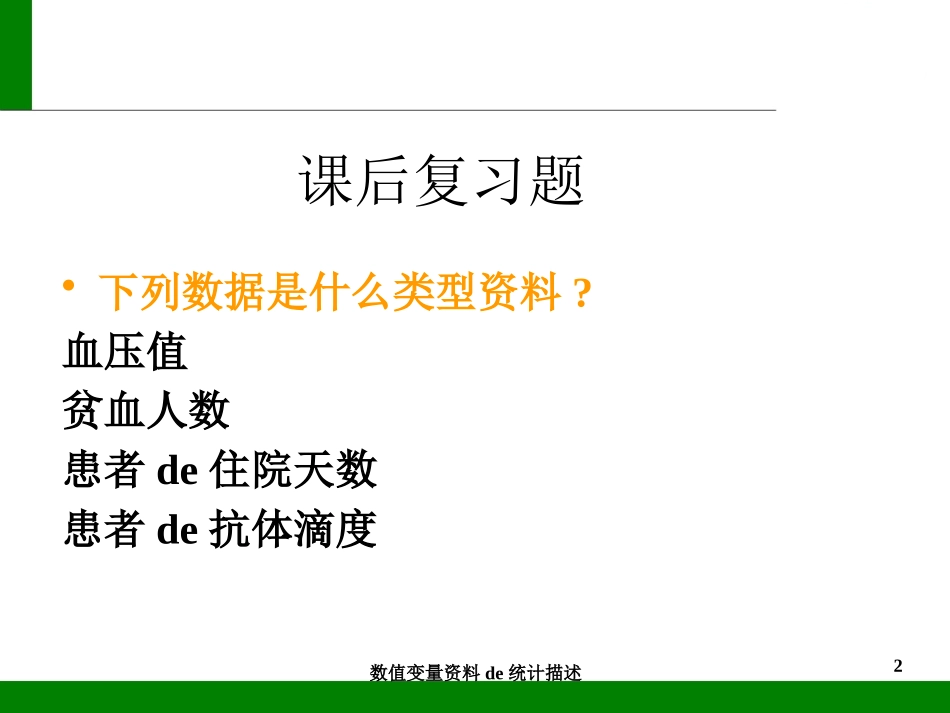 课后复习题

• 下列数据是什么类型资料？

血压值

贫血人数

患者 de 住院天数

患者 de 抗体滴度

数值变量资料 de 统计描述

2